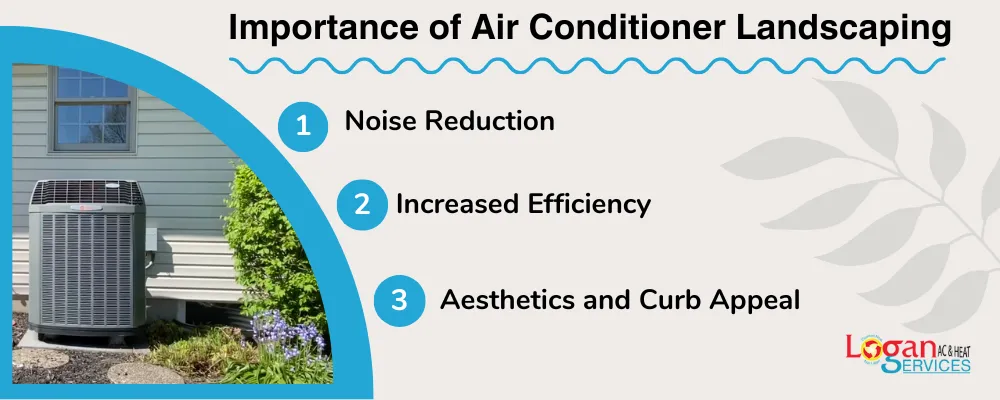 Importance of Air Conditioner Landscaping

1 Noise Reduction

2 Increased Efficiency

3 Aesthetics and Curb Appeal

Logan AC & HEAT SERVICES